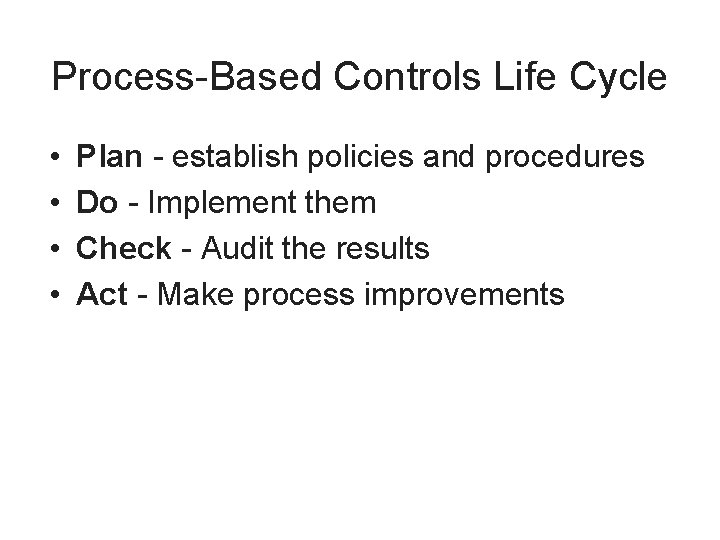 Process-Based Controls Life Cycle

• Plan - establish policies and procedures
• Do - Implement them
• Check - Audit the results
• Act - Make process improvements